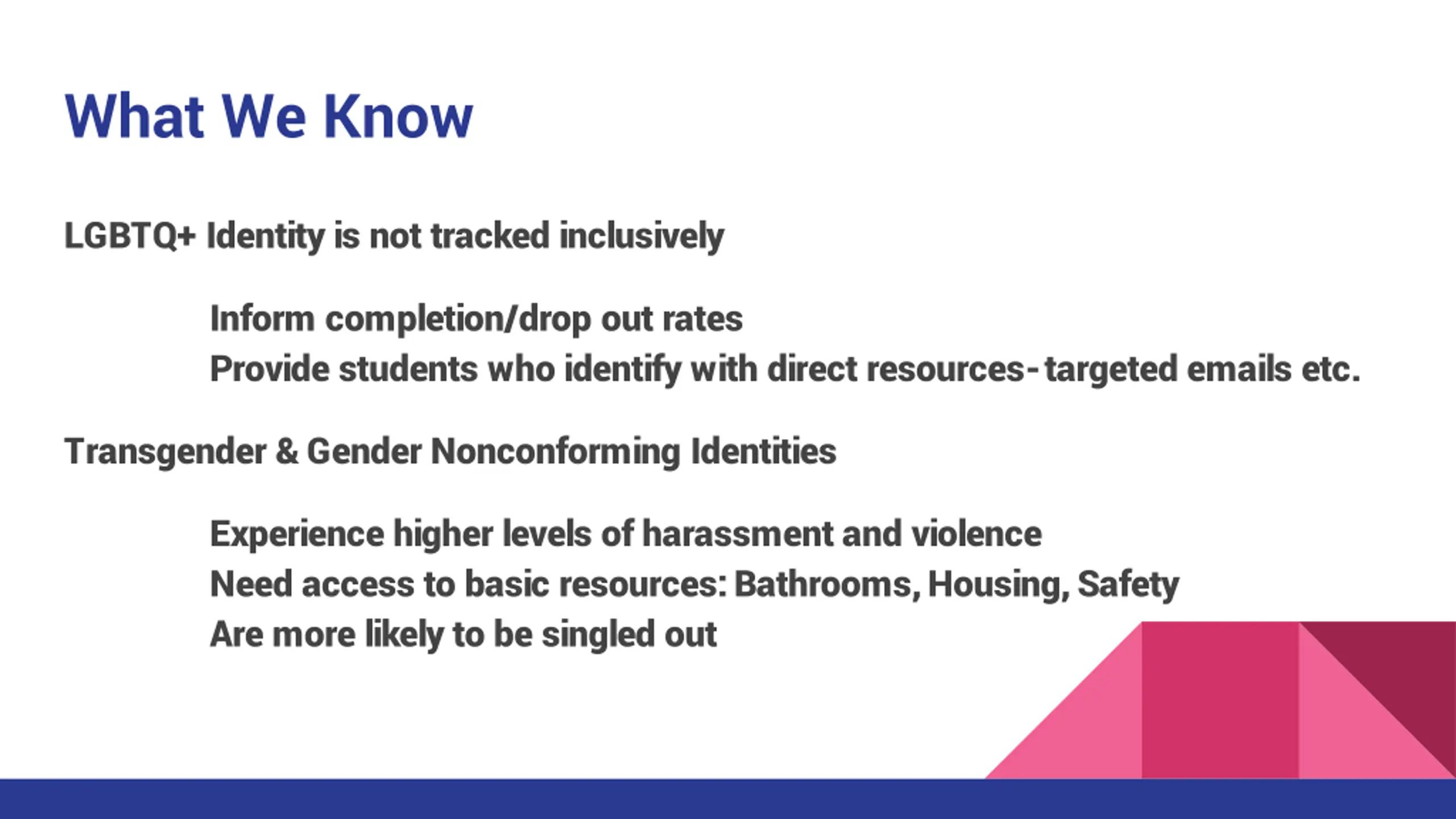 What We Know

LGBTQ+ Identity is not tracked inclusively

Inform completion/drop out rates
Provide students who identify with direct resources- targeted emails etc.

Transgender & Gender Nonconforming Identities

Experience higher levels of harassment and violence
Need access to basic resources: Bathrooms, Housing, Safety
Are more likely to be singled out